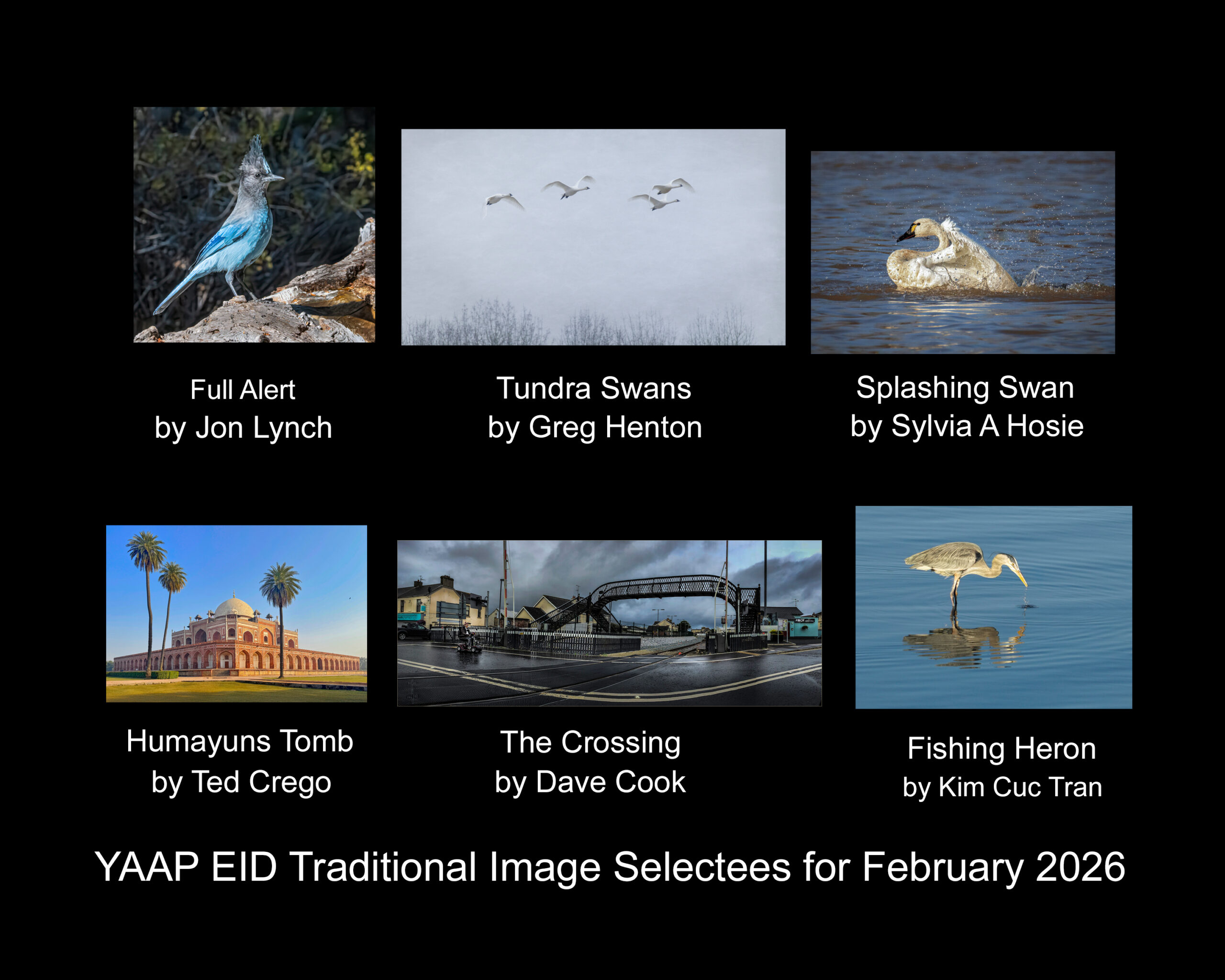 Full Alert
by Jon Lynch

Tundra Swans
by Greg Henton

Splashing Swan
by Sylvia A Hosie

Humayuns Tomb
by Ted Crego

The Crossing
by Dave Cook

Fishing Heron
by Kim Cuc Tran

YAAP EID Traditional Image Selectees for February 2026